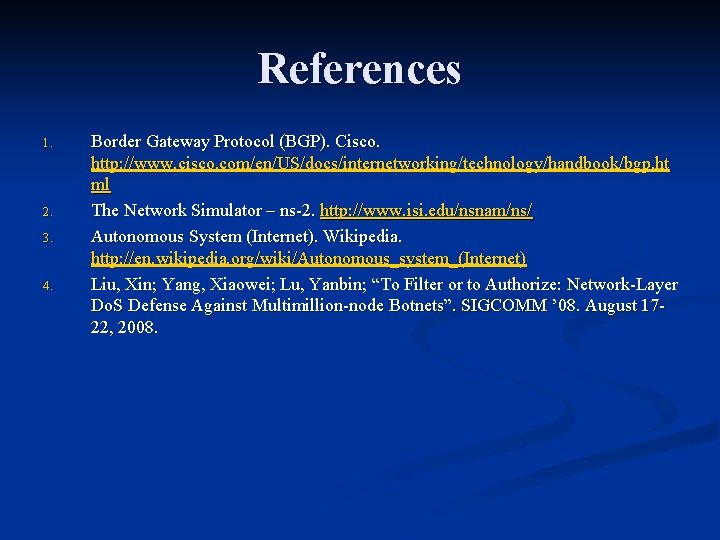 References

1. Border Gateway Protocol (BGP). Cisco. http://www.cisco.com/en/US/docs/internetworking/technology/handbook/bgp.html

2. The Network Simulator – ns-2. http://www.isi.edu/nsnam/ns/

3. Autonomous System (Internet). Wikipedia. http://en.wikipedia.org/wiki/Autonomous_system_(Internet)

4. Liu, Xin; Yang, Xiaowei; Lu, Yanbin; “To Filter or to Authorize: Network-Layer DoS Defense Against Multimillion-node Botnets”. SIGCOMM ’08. August 17-22, 2008.